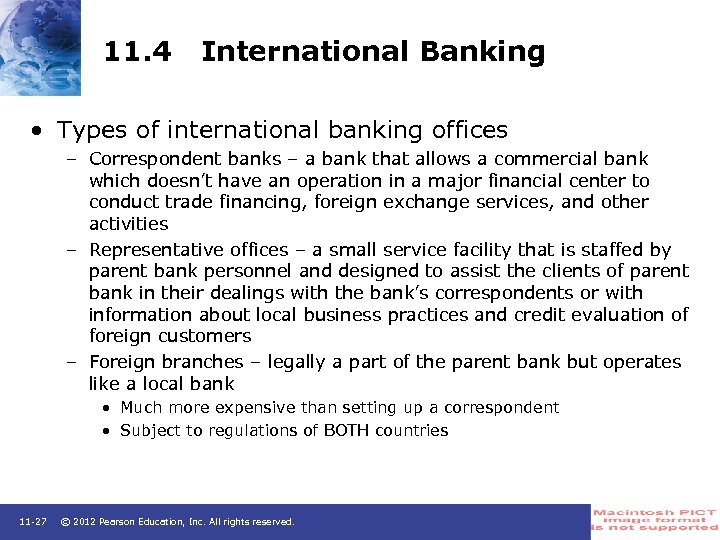 11.4 International Banking

• Types of international banking offices

– Correspondent banks – a bank that allows a commercial bank which doesn't have an operation in a major financial center to conduct trade financing, foreign exchange services, and other activities

– Representative offices – a small service facility that is staffed by parent bank personnel and designed to assist the clients of parent bank in their dealings with the bank's correspondents or with information about local business practices and credit evaluation of foreign customers

– Foreign branches – legally a part of the parent bank but operates like a local bank

• Much more expensive than setting up a correspondent

• Subject to regulations of BOTH countries

11-27 © 2012 Pearson Education, Inc. All rights reserved.

Macintosh PICT image format is not supported